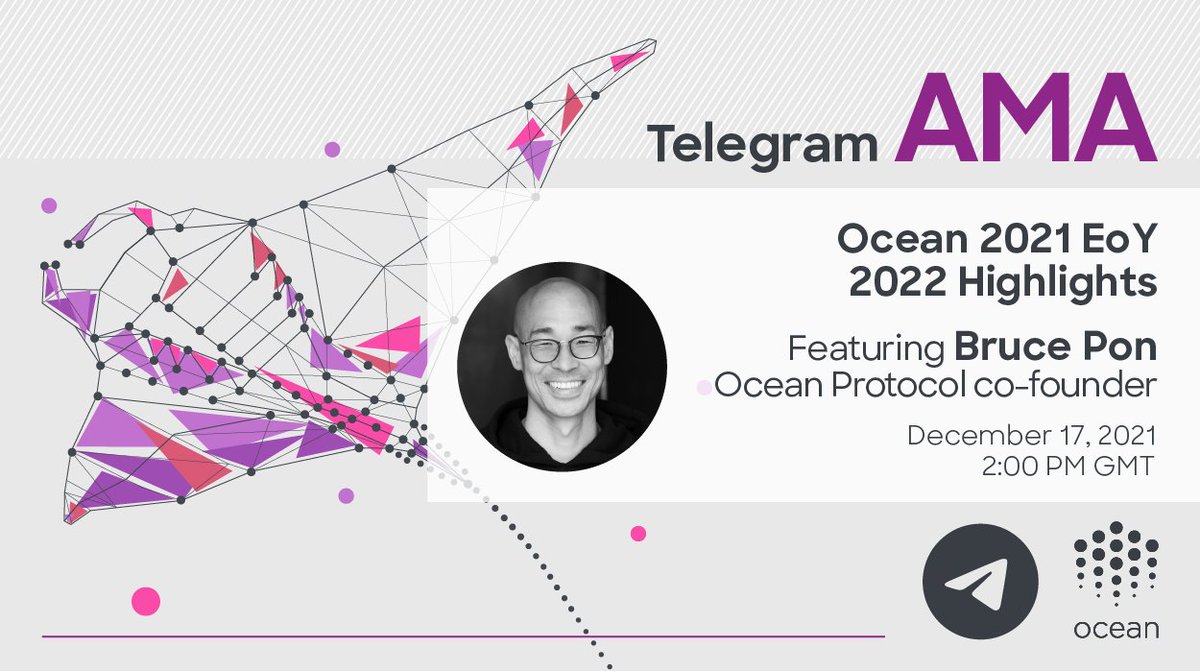 Telegram AMA

Ocean 2021 EoY
2022 Highlights

Featuring Bruce Pon
Ocean Protocol co-founder

December 17, 2021
2:00 PM GMT

ocean